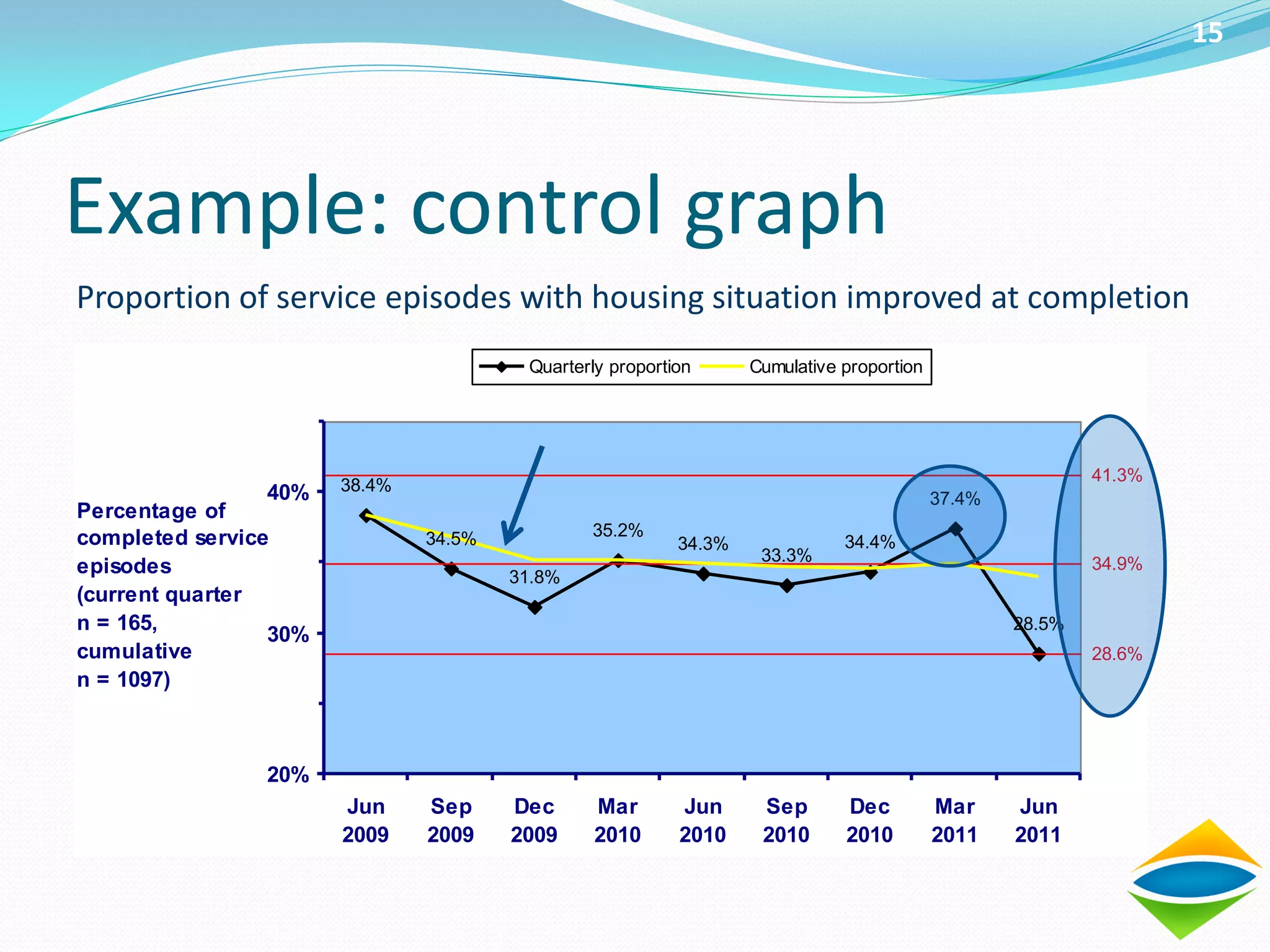 15

Example: control graph

Proportion of service episodes with housing situation improved at completion

Quarterly proportion Cumulative proportion

Percentage of completed service episodes (current quarter n = 165, cumulative n = 1097)

40%
30%
20%

38.4%
34.5%
31.8%
35.2%
34.3%
33.3%
34.4%
37.4%
28.5%

41.3%
34.9%
28.6%

Jun 2009
Sep 2009
Dec 2009
Mar 2010
Jun 2010
Sep 2010
Dec 2010
Mar 2011
Jun 2011